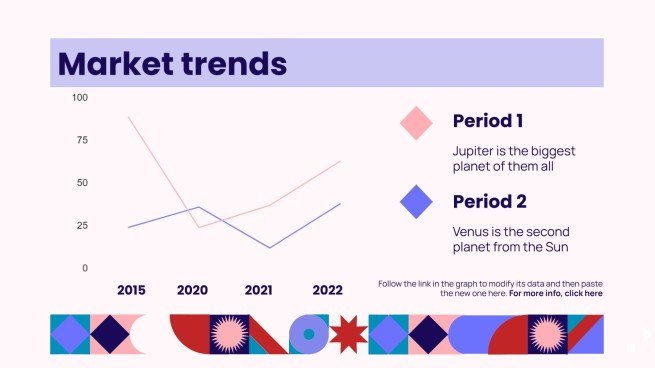 Market trends

100
75
50
25
0

2015 2020 2021 2022

Period 1

Jupiter is the biggest planet of them all

Period 2

Venus is the second planet from the Sun

Follow the link in the graph to modify its data and then paste the new one here. For more info, click here